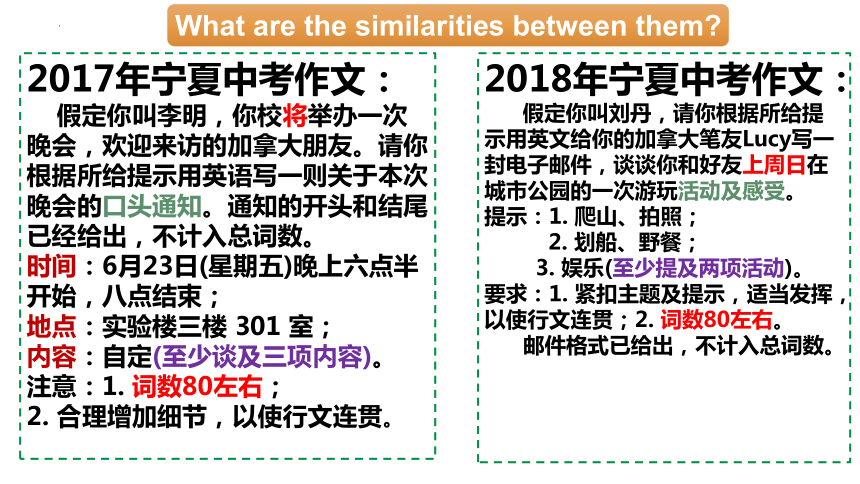 What are the similarities between them?

2017年宁夏中考作文：

假定你叫李明，你校将举办一次晚会，欢迎来访的加拿大朋友。请你根据所给提示用英语写一则关于本次晚会的口头通知。通知的开头和结尾已经给出，不计入总词数。

时间：6月23日(星期五)晚上六点半开始，八点结束；

地点：实验楼三楼 301 室；

内容：自定(至少谈及三项内容)。

注意：1. 词数80左右；

2. 合理增加细节，以使行文连贯。

2018年宁夏中考作文：

假定你叫刘丹，请你根据所给提示用英文给你的加拿大笔友Lucy写一封电子邮件，谈谈你和好友上周日在城市公园的一次游玩活动及感受。

提示：1. 爬山、拍照；

2. 划船、野餐；

3. 娱乐(至少提及两项活动)。

要求：1. 紧扣主题及提示，适当发挥，以使行文连贯；2. 词数80左右。

邮件格式已给出，不计入总词数。